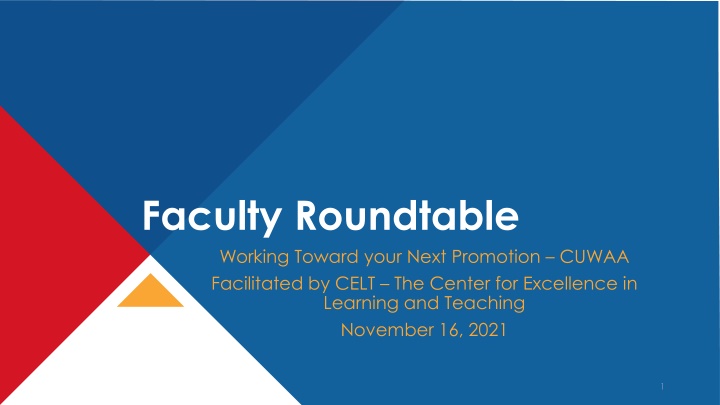 Faculty Roundtable

Working Toward your Next Promotion – CUWAA

Facilitated by CELT – The Center for Excellence in Learning and Teaching

November 16, 2021

1